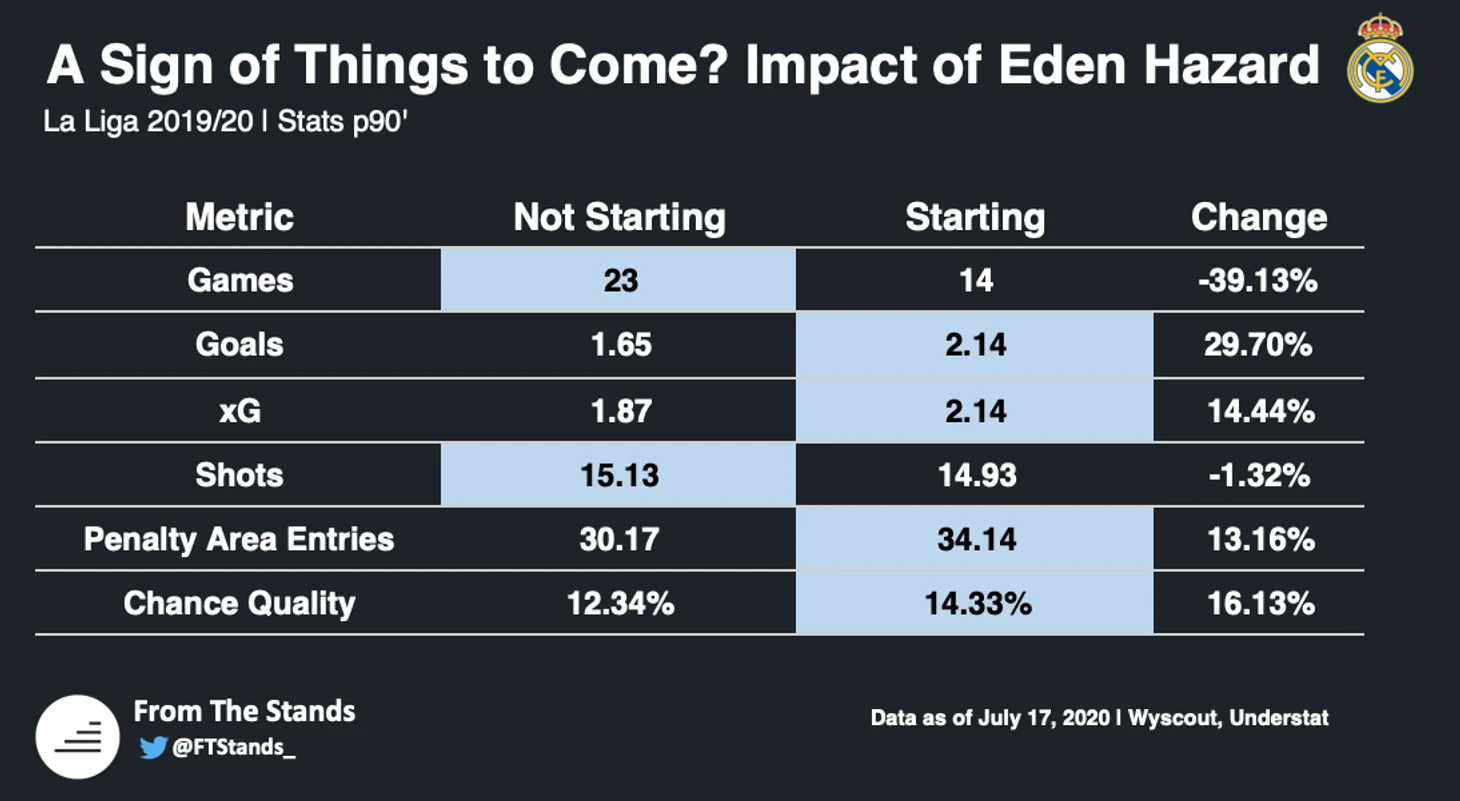 A Sign of Things to Come? Impact of Eden Hazard
La Liga 2019/20 | Stats p90'

| Metric | Not Starting | Starting | Change |
|---|---|---|---|
| Games | 23 | 14 | -39.13% |
| Goals | 1.65 | 2.14 | 29.70% |
| xG | 1.87 | 2.14 | 14.44% |
| Shots | 15.13 | 14.93 | -1.32% |
| Penalty Area Entries | 30.17 | 34.14 | 13.16% |
| Chance Quality | 12.34% | 14.33% | 16.13% |

From The Stands
@FTStands_

Data as of July 17, 2020 | Wyscout, Understat